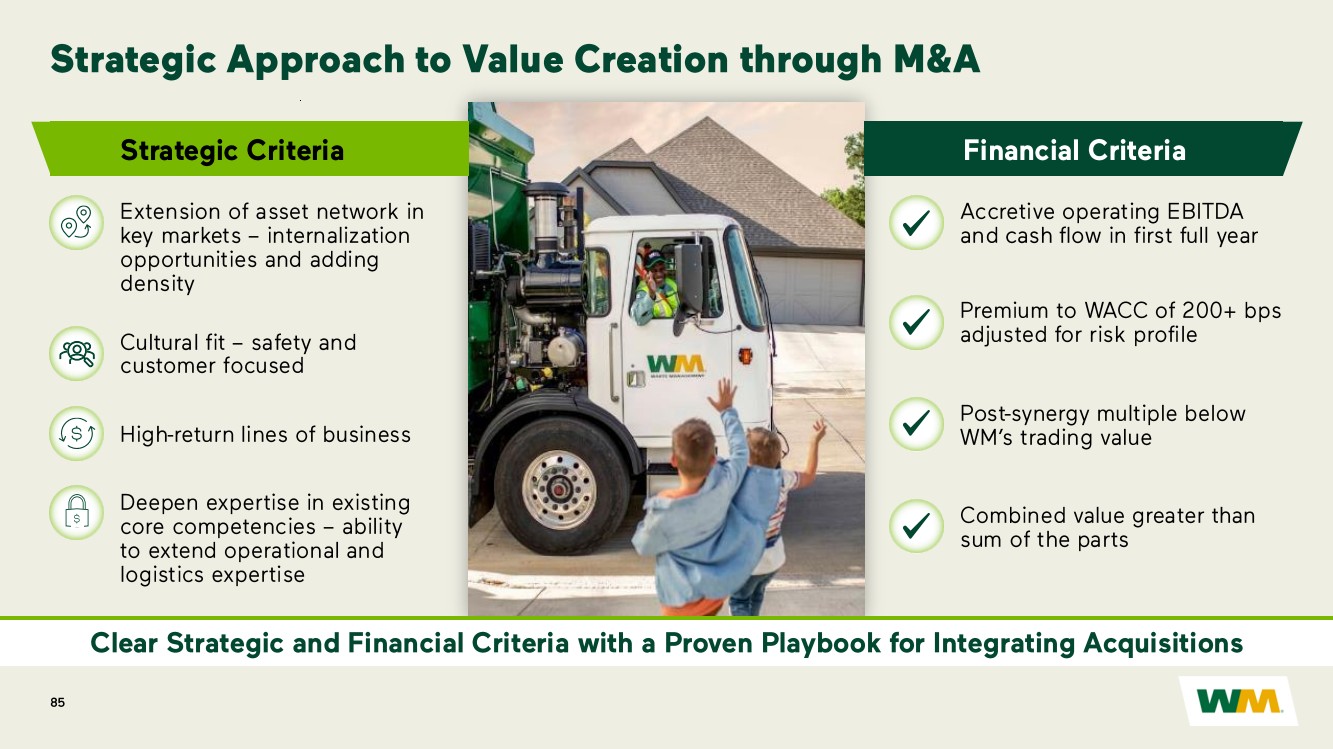 Strategic Approach to Value Creation through M&A

Strategic Criteria

Extension of asset network in key markets – internalization opportunities and adding density

Cultural fit – safety and customer focused

High-return lines of business

Deepen expertise in existing core competencies – ability to extend operational and logistics expertise

WM
WASTE MANAGEMENT

Financial Criteria

Accretive operating EBITDA and cash flow in first full year

Premium to WACC of 200+ bps adjusted for risk profile

Post-synergy multiple below WM's trading value

Combined value greater than sum of the parts

Clear Strategic and Financial Criteria with a Proven Playbook for Integrating Acquisitions

85

WM